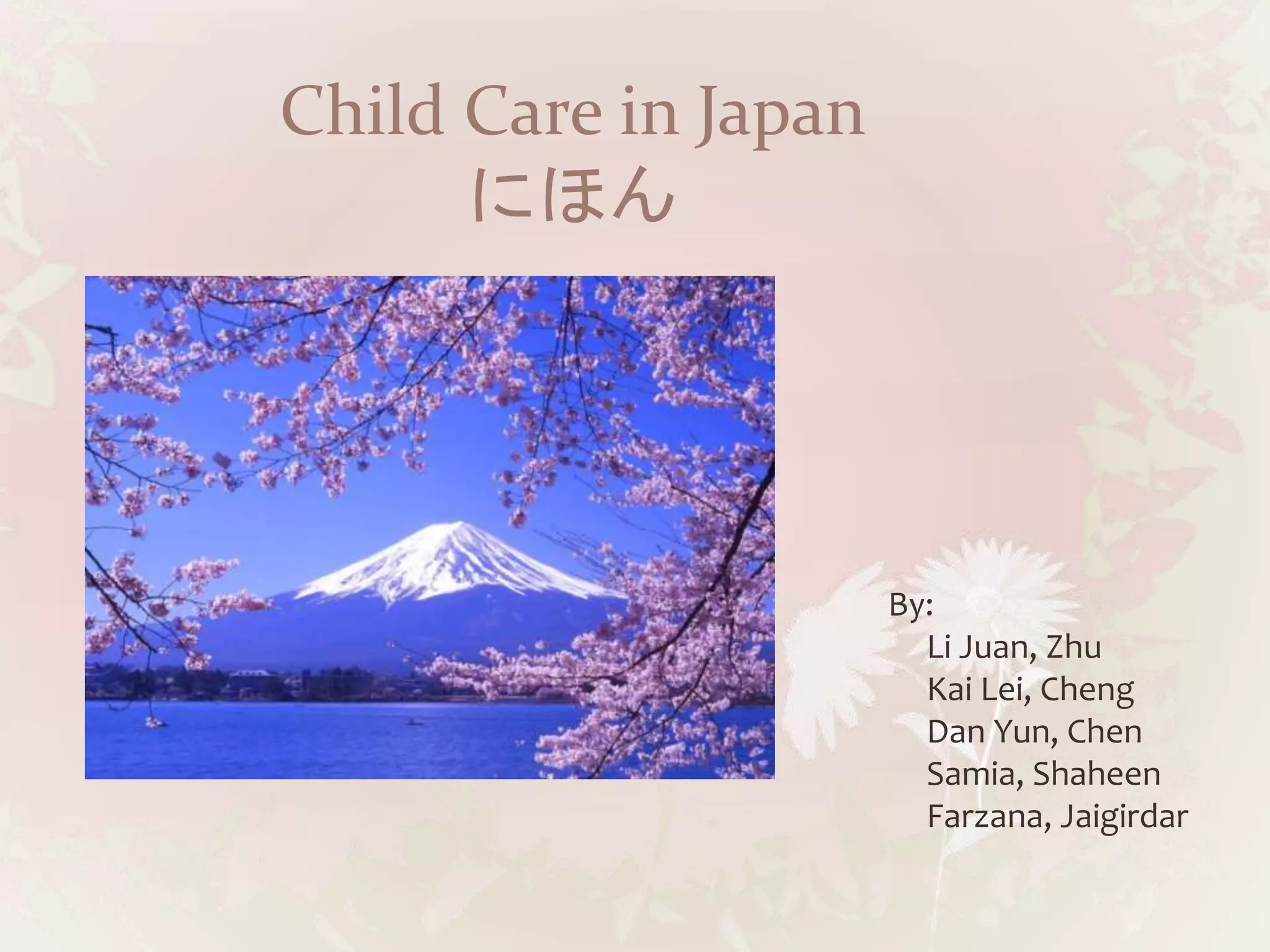 Child Care in Japan
にほん

By:
Li Juan, Zhu
Kai Lei, Cheng
Dan Yun, Chen
Samia, Shaheen
Farzana, Jaigirdar